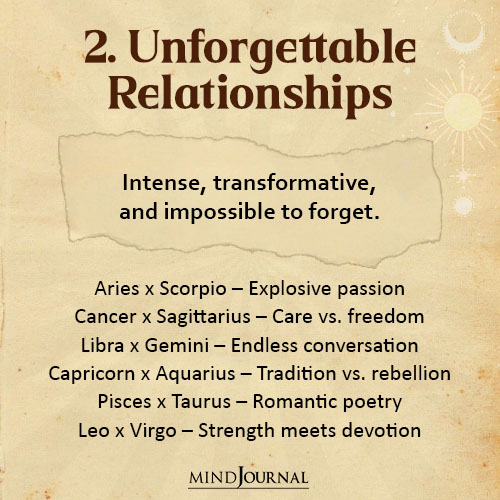 2. Unforgettable Relationships

Intense, transformative, and impossible to forget.

Aries x Scorpio – Explosive passion
Cancer x Sagittarius – Care vs. freedom
Libra x Gemini – Endless conversation
Capricorn x Aquarius – Tradition vs. rebellion
Pisces x Taurus – Romantic poetry
Leo x Virgo – Strength meets devotion

MINDJOURNAL